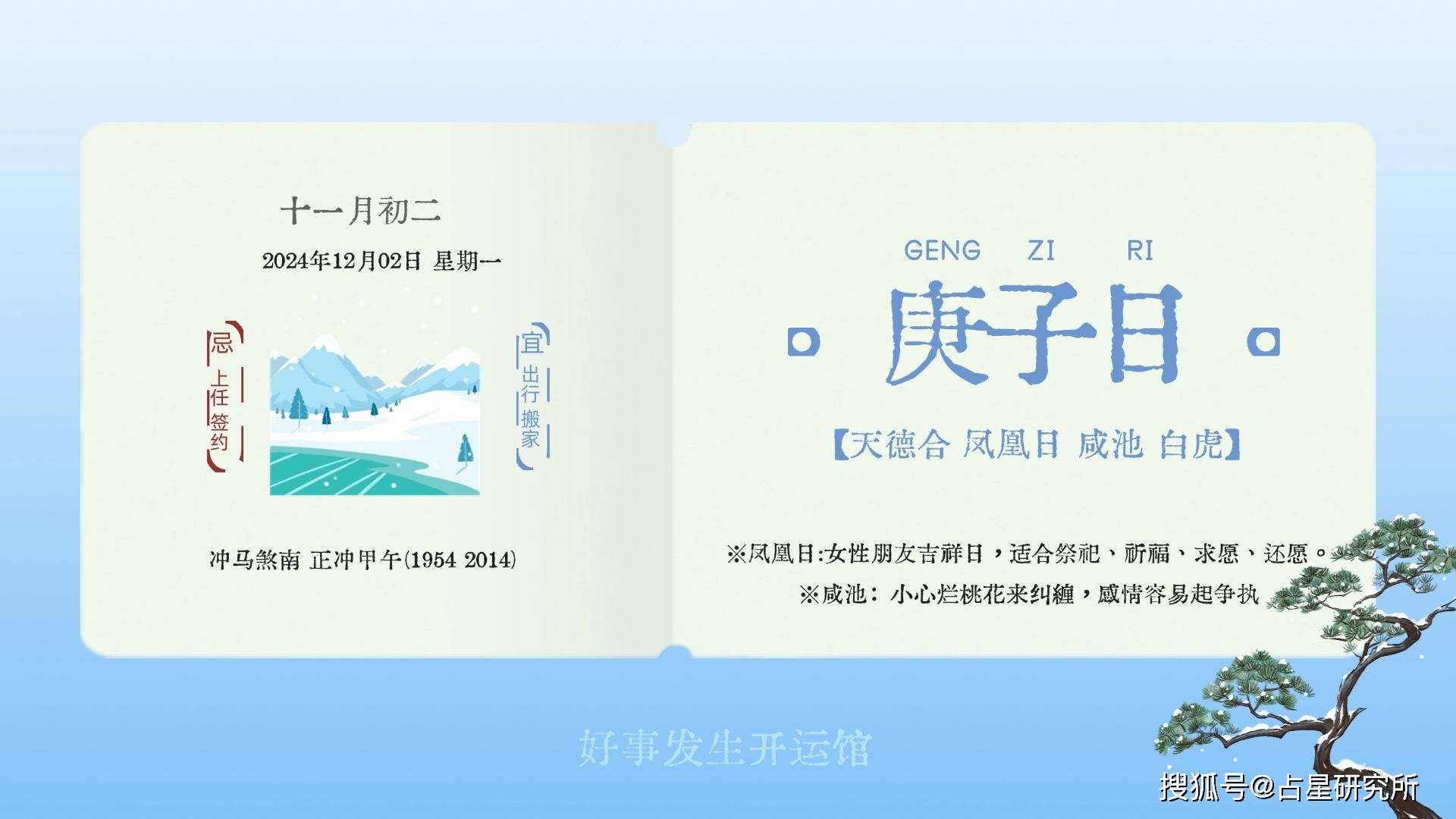 十一月初二

2024年12月02日 星期一

忌
上任
签约

宜
出行
搬家

冲马煞南 正冲甲午(1954 2014)

GENG ZI RI

庚子日

【天德合 凤凰日 咸池 白虎】

※凤凰日:女性朋友吉祥日，适合祭祀、祈福、求愿、还愿。

※咸池：小心烂桃花来纠缠，感情容易起争执

好事发生开运馆

搜狐号@占星研究所